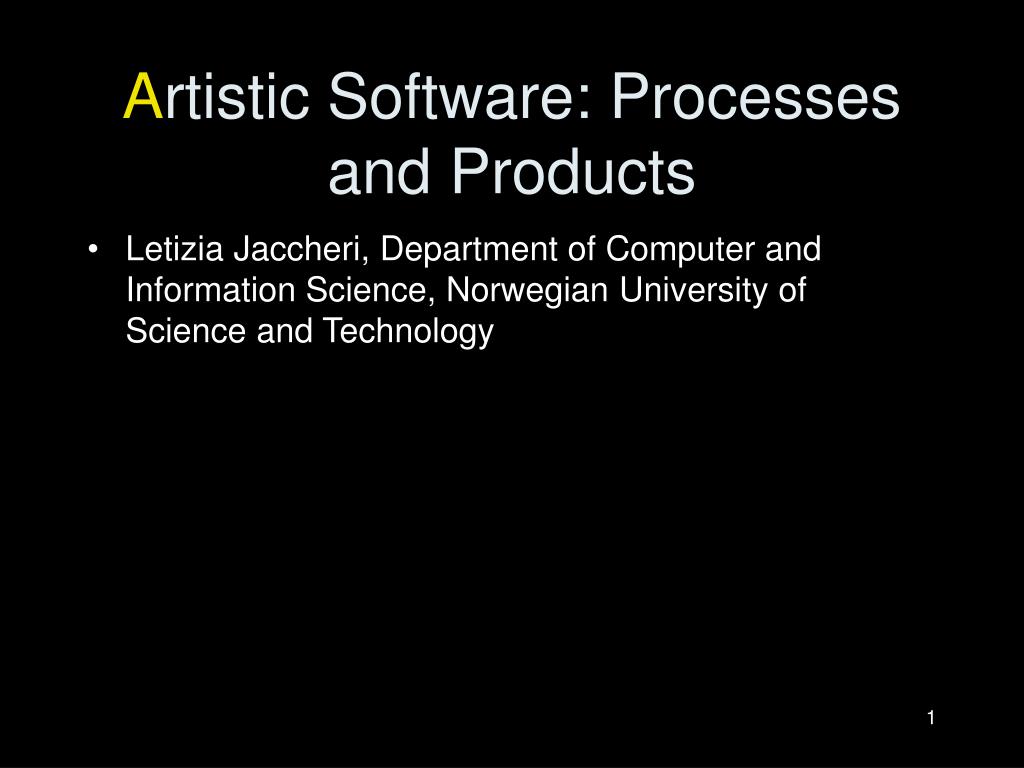 Artistic Software: Processes and Products

• Letizia Jaccheri, Department of Computer and Information Science, Norwegian University of Science and Technology

1